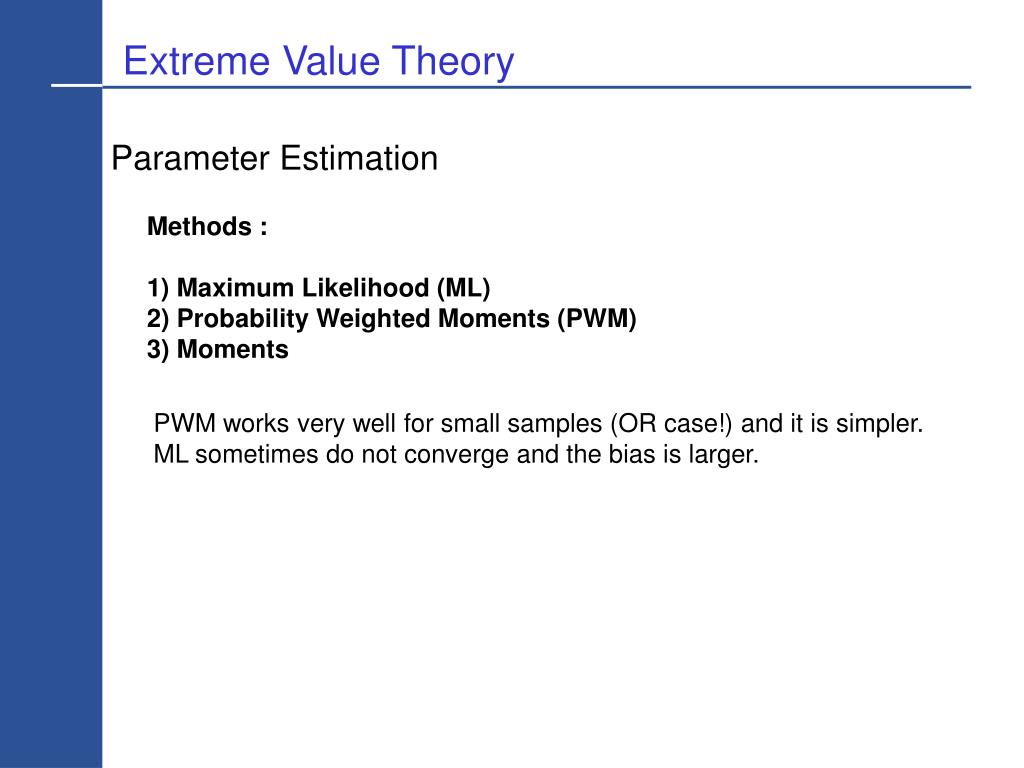 Extreme Value Theory

Parameter Estimation

Methods :

1) Maximum Likelihood (ML)
2) Probability Weighted Moments (PWM)
3) Moments

PWM works very well for small samples (OR case!) and it is simpler.
ML sometimes do not converge and the bias is larger.